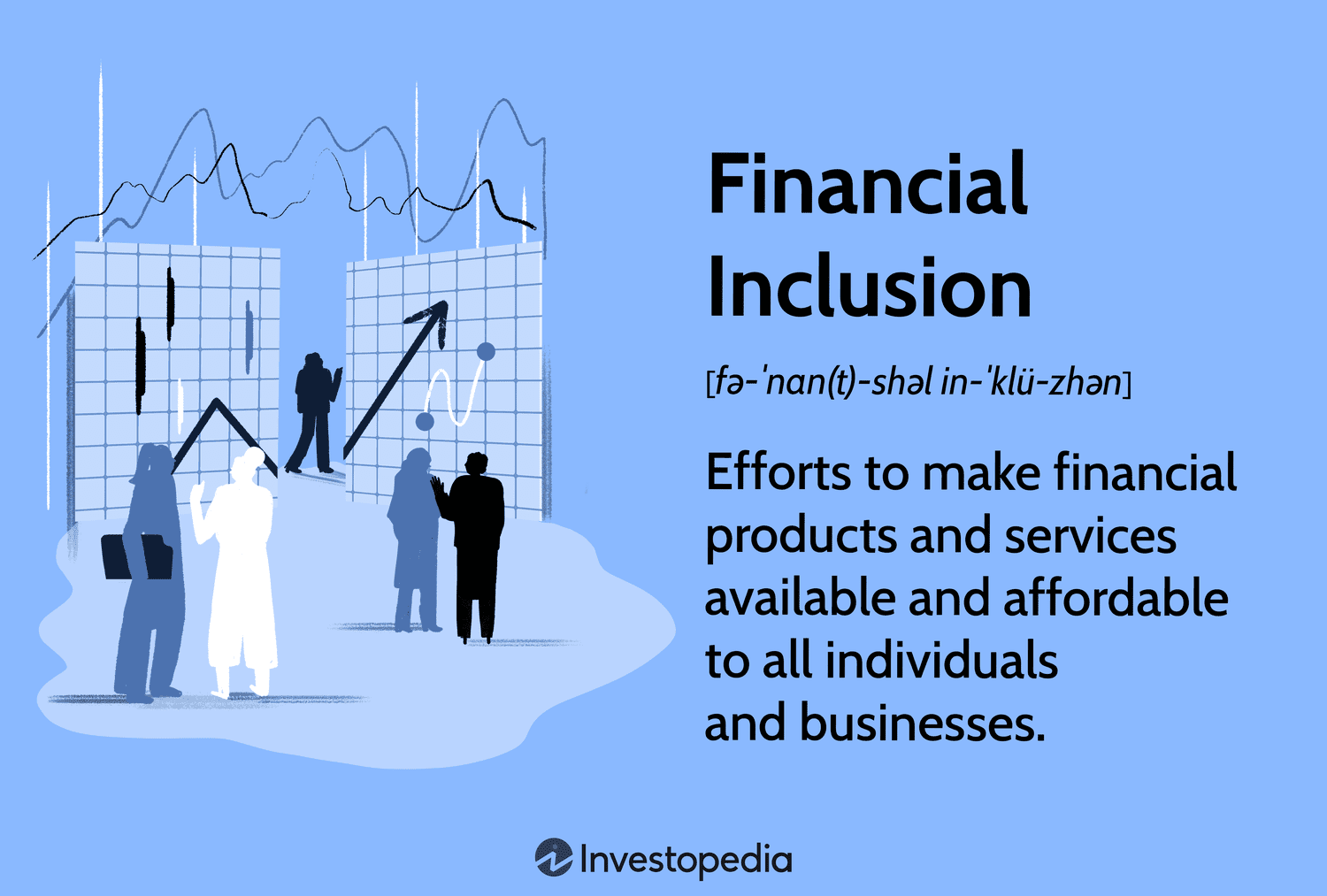 Financial Inclusion

[fə-ˈnan(t)-shəl in-ˈklü-zhən]

Efforts to make financial products and services available and affordable to all individuals and businesses.

Investopedia